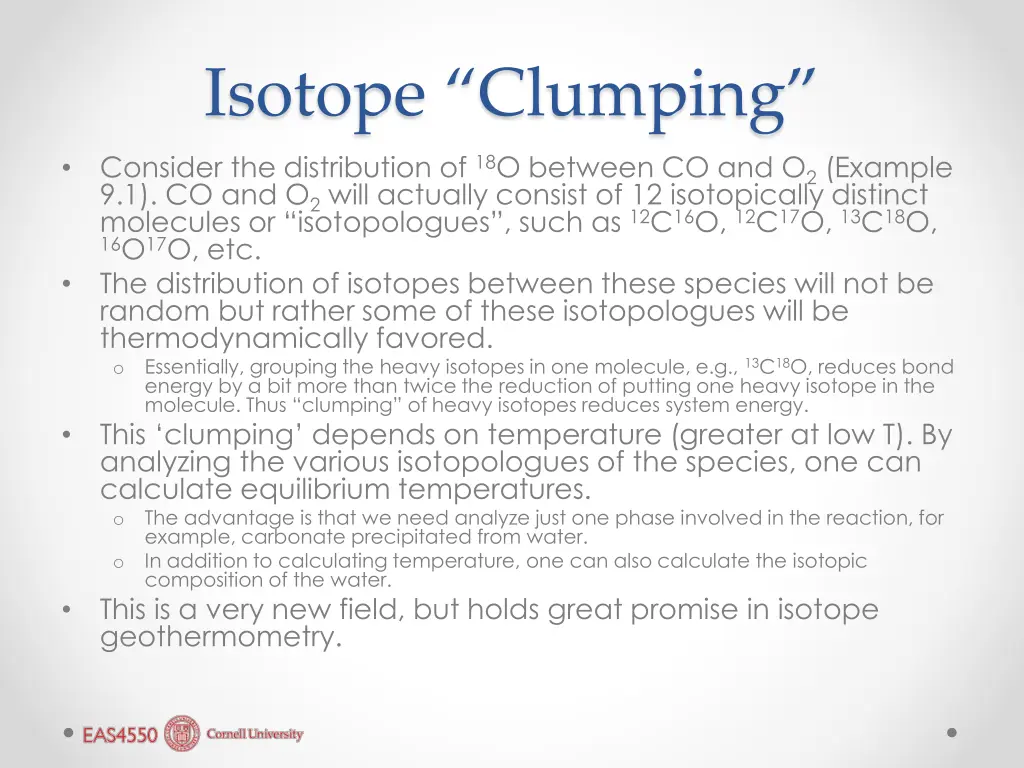 Isotope “Clumping”

• Consider the distribution of $^{18}O$ between CO and $O_2$ (Example 9.1). CO and $O_2$ will actually consist of 12 isotopically distinct molecules or “isotopologues”, such as $^{12}C^{16}O$, $^{12}C^{17}O$, $^{13}C^{18}O$, $^{16}O^{17}O$, etc.

• The distribution of isotopes between these species will not be random but rather some of these isotopologues will be thermodynamically favored.

o Essentially, grouping the heavy isotopes in one molecule, e.g., $^{13}C^{18}O$, reduces bond energy by a bit more than twice the reduction of putting one heavy isotope in the molecule. Thus “clumping” of heavy isotopes reduces system energy.

• This ‘clumping’ depends on temperature (greater at low T). By analyzing the various isotopologues of the species, one can calculate equilibrium temperatures.

o The advantage is that we need analyze just one phase involved in the reaction, for example, carbonate precipitated from water.

o In addition to calculating temperature, one can also calculate the isotopic composition of the water.

• This is a very new field, but holds great promise in isotope geothermometry.

EAS4550 Cornell University